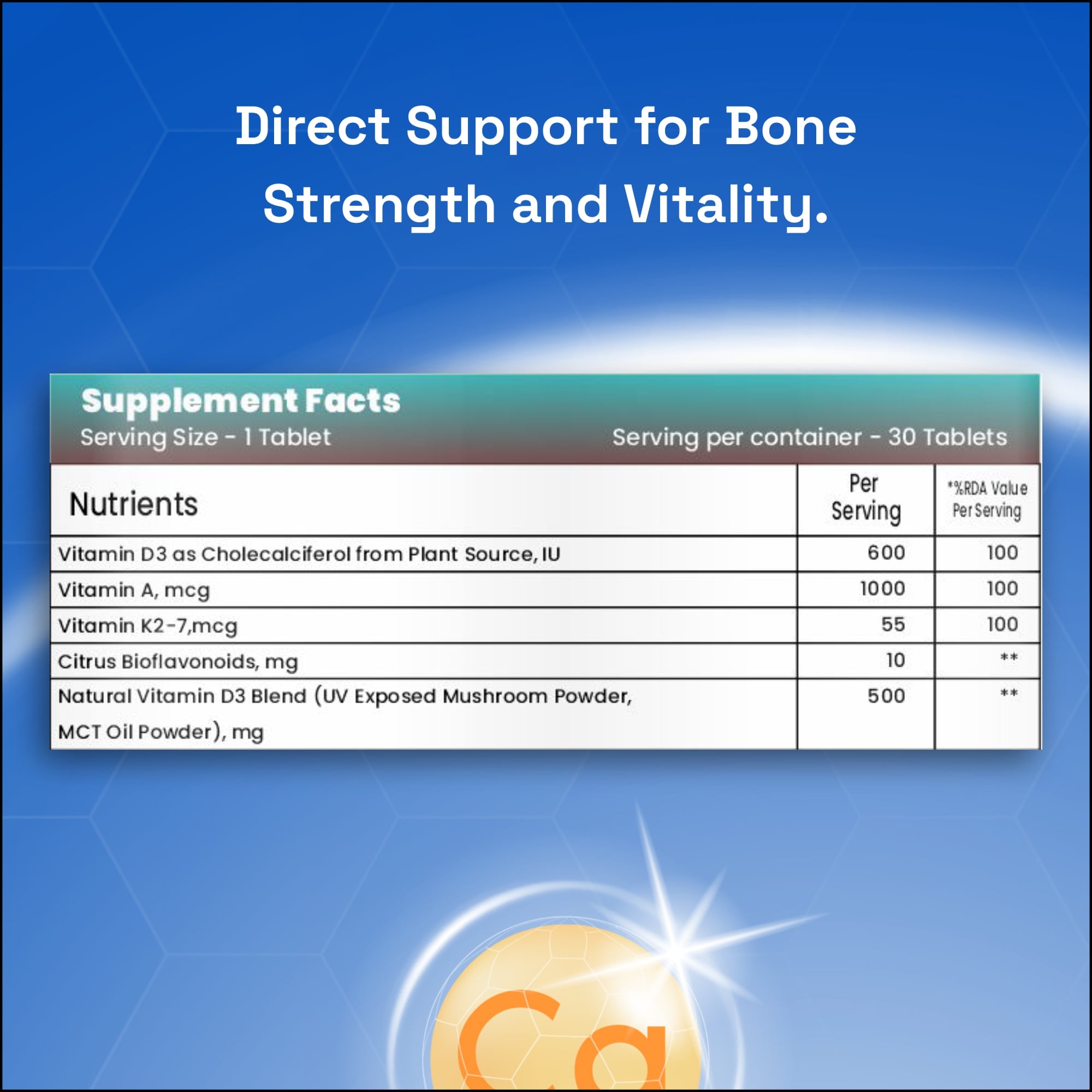 Direct Support for Bone Strength and Vitality.

Supplement Facts
Serving Size - 1 Tablet
Serving per container - 30 Tablets

| Nutrients | Per Serving | *%RDA Value Per Serving |
|---|---|---|
| Vitamin D3 as Cholecalciferol from Plant Source, IU | 600 | 100 |
| Vitamin A, mcg | 1000 | 100 |
| Vitamin K2-7,mcg | 55 | 100 |
| Citrus Bioflavonoids, mg | 10 | ** |
| Natural Vitamin D3 Blend (UV Exposed Mushroom Powder, MCT Oil Powder), mg | 500 | ** |

Ca